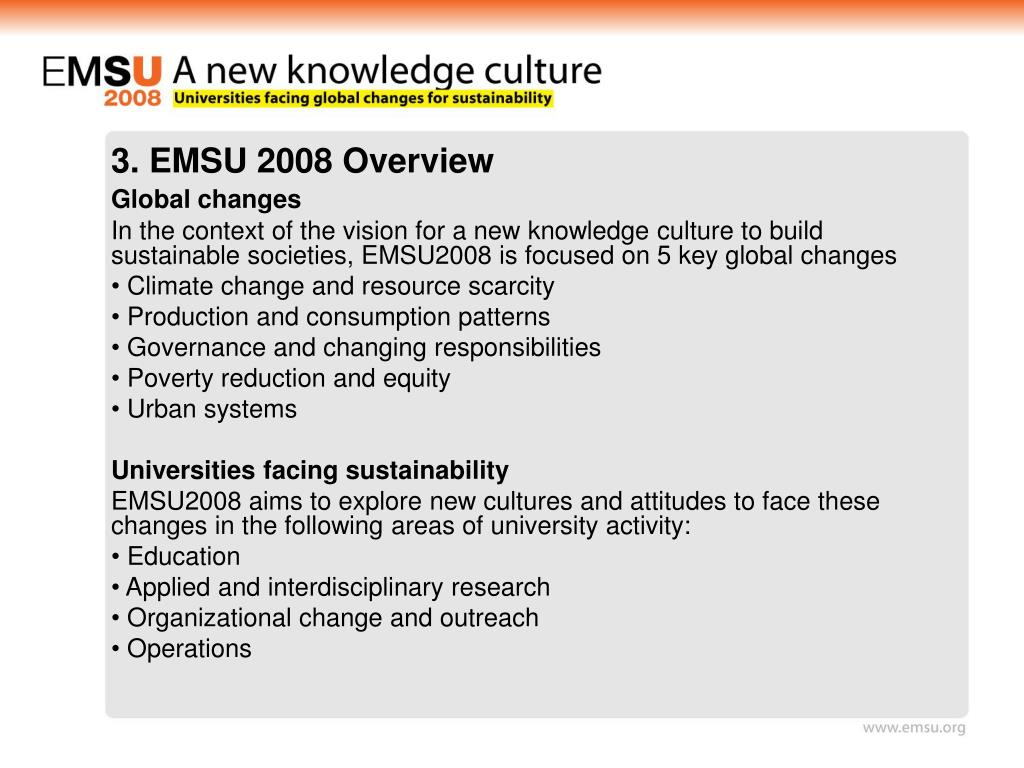 EMSU 2008 A new knowledge culture
Universities facing global changes for sustainability

3. EMSU 2008 Overview

Global changes

In the context of the vision for a new knowledge culture to build sustainable societies, EMSU2008 is focused on 5 key global changes
• Climate change and resource scarcity
• Production and consumption patterns
• Governance and changing responsibilities
• Poverty reduction and equity
• Urban systems

Universities facing sustainability

EMSU2008 aims to explore new cultures and attitudes to face these changes in the following areas of university activity:
• Education
• Applied and interdisciplinary research
• Organizational change and outreach
• Operations

www.emsu.org